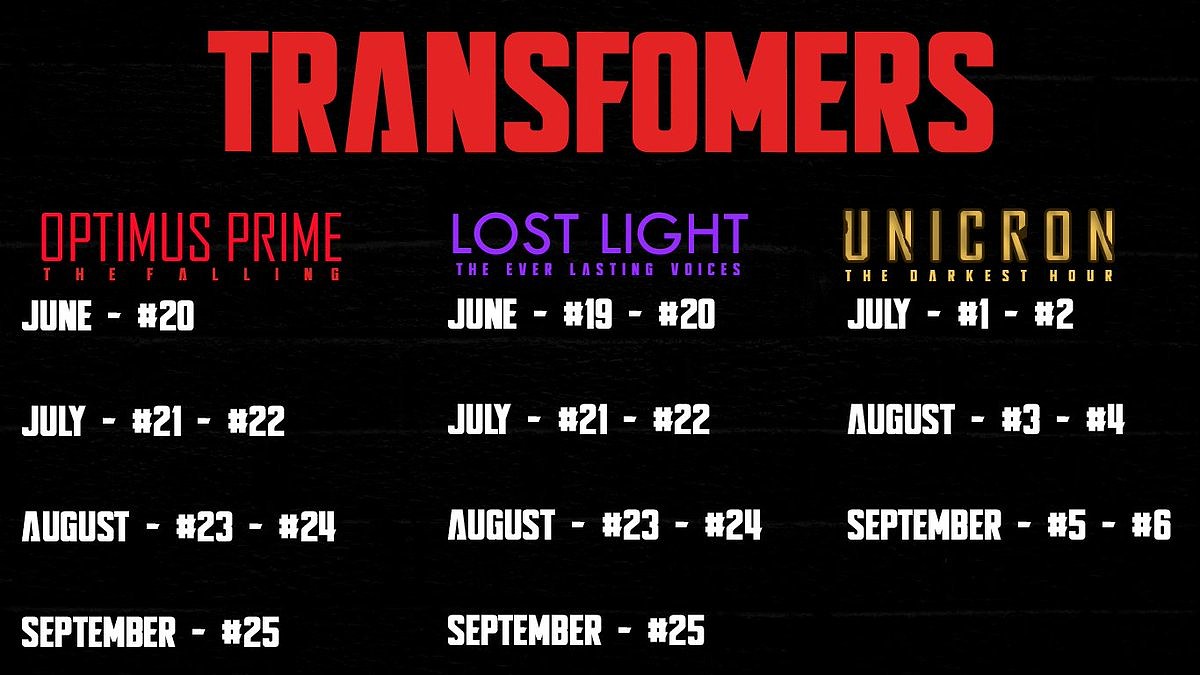 TRANSFOMERS

OPTIMUS PRIME
THE FALLING

JUNE - #20

JULY - #21 - #22

AUGUST - #23 - #24

SEPTEMBER - #25

LOST LIGHT
THE EVER LASTING VOICES

JUNE - #19 - #20

JULY - #21 - #22

AUGUST - #23 - #24

SEPTEMBER - #25

UNICRON
THE DARKEST HOUR

JULY - #1 - #2

AUGUST - #3 - #4

SEPTEMBER - #5 - #6